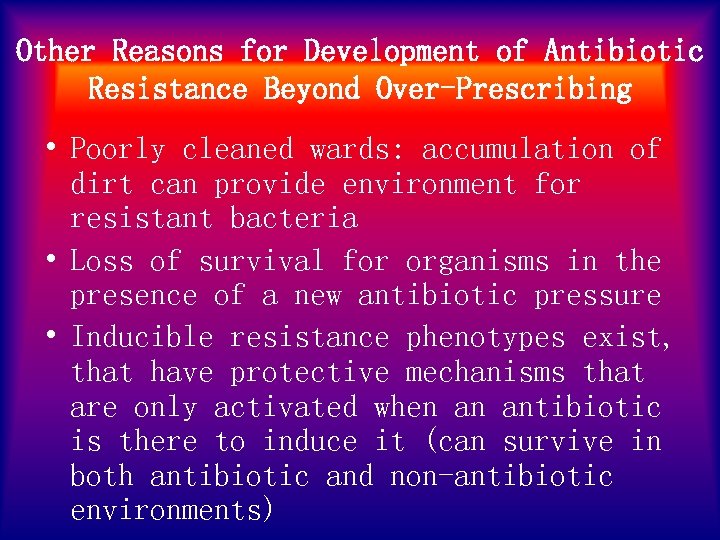 Other Reasons for Development of Antibiotic Resistance Beyond Over-Prescribing

• Poorly cleaned wards: accumulation of dirt can provide environment for resistant bacteria

• Loss of survival for organisms in the presence of a new antibiotic pressure

• Inducible resistance phenotypes exist, that have protective mechanisms that are only activated when an antibiotic is there to induce it (can survive in both antibiotic and non-antibiotic environments)